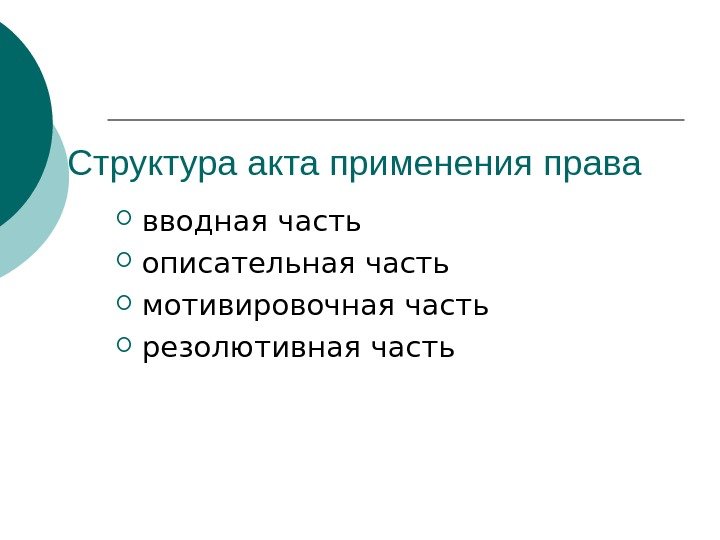 Структура акта применения права

- вводная часть
- описательная часть
- мотивировочная часть
- резолютивная часть